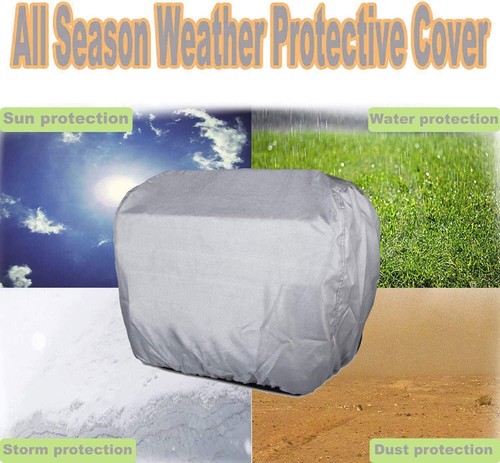 All Season Weather Protective Cover

Sun protection

Water protection

Storm protection

Dust protection